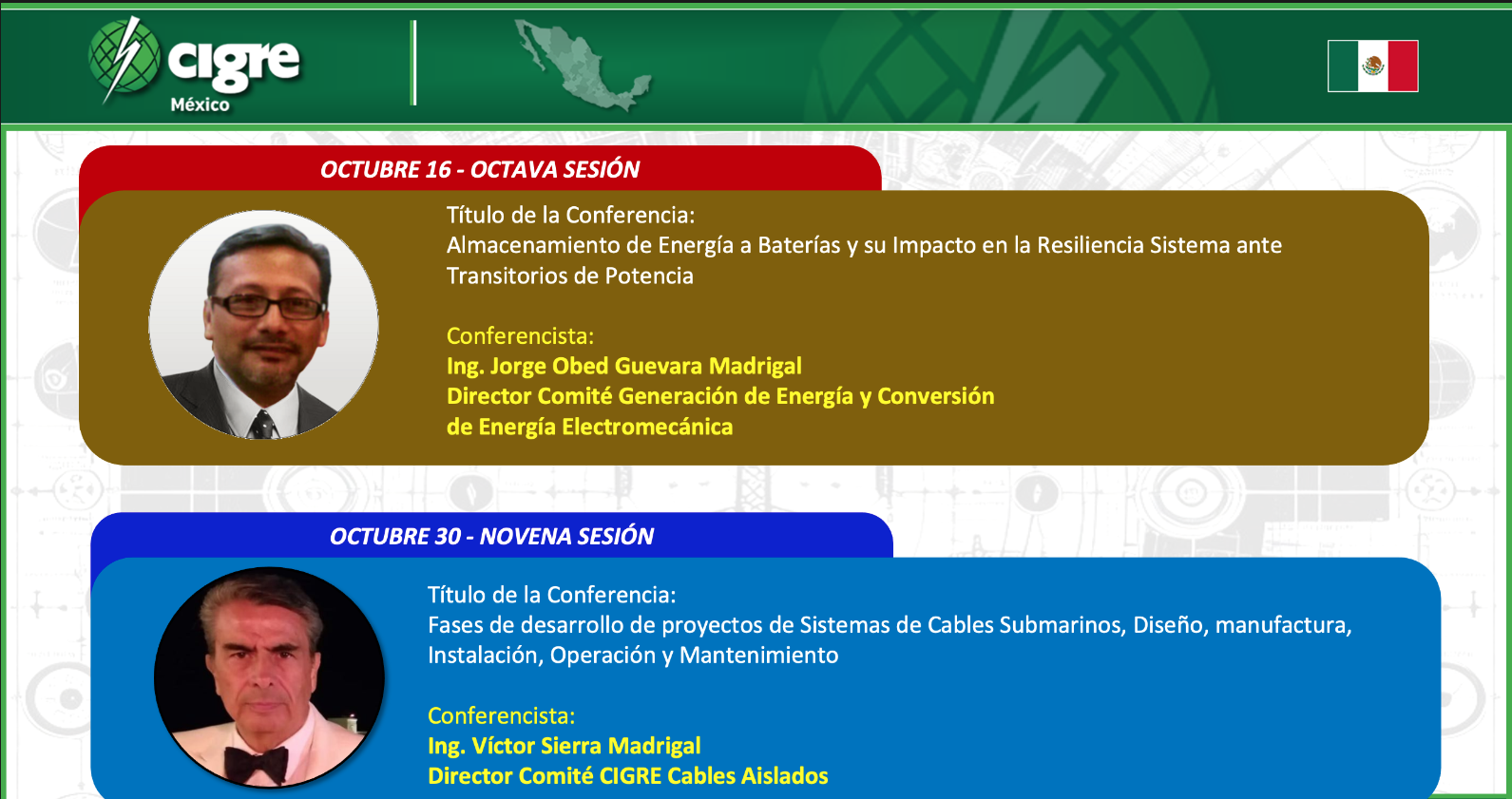 cigre
México

OCTUBRE 16 - OCTAVA SESIÓN

Título de la Conferencia:
Almacenamiento de Energía a Baterías y su Impacto en la Resiliencia Sistema ante Transitorios de Potencia

Conferencista:
Ing. Jorge Obed Guevara Madrigal
Director Comité Generación de Energía y Conversión de Energía Electromecánica

OCTUBRE 30 - NOVENA SESIÓN

Título de la Conferencia:
Fases de desarrollo de proyectos de Sistemas de Cables Submarinos, Diseño, manufactura, Instalación, Operación y Mantenimiento

Conferencista:
Ing. Víctor Sierra Madrigal
Director Comité CIGRE Cables Aislados